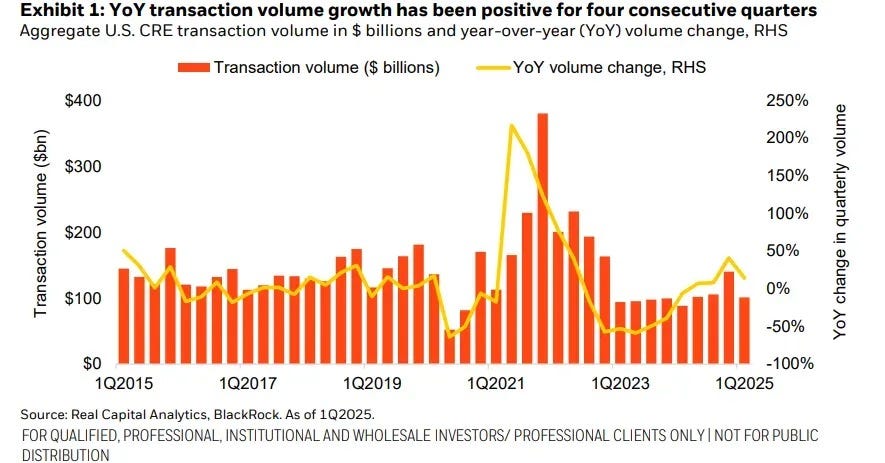 Exhibit 1: YoY transaction volume growth has been positive for four consecutive quarters
Aggregate U.S. CRE transaction volume in $ billions and year-over-year (YoY) volume change, RHS

Transaction volume ($ billions)
YoY volume change, RHS

Transaction volume ($bn)
$400
$300
$200
$100
$0

250%
200%
150%
100%
50%
0%
-50%
-100%
YoY change in quarterly volume

1Q2015
1Q2017
1Q2019
1Q2021
1Q2023
1Q2025

Source: Real Capital Analytics, BlackRock. As of 1Q2025.
FOR QUALIFIED, PROFESSIONAL, INSTITUTIONAL AND WHOLESALE INVESTORS/ PROFESSIONAL CLIENTS ONLY | NOT FOR PUBLIC DISTRIBUTION